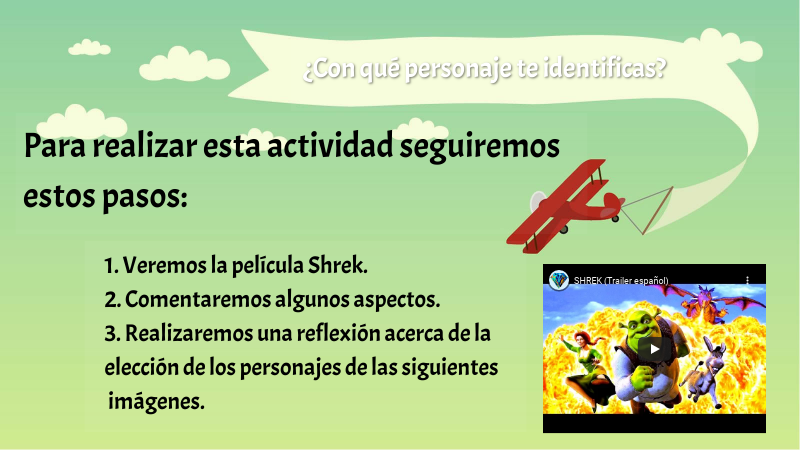 ¿Con qué personaje te identificas?

Para realizar esta actividad seguiremos estos pasos:

1. Veremos la película Shrek.
2. Comentaremos algunos aspectos.
3. Realizaremos una reflexión acerca de la elección de los personajes de las siguientes imágenes.

SHREK (Trailer español)